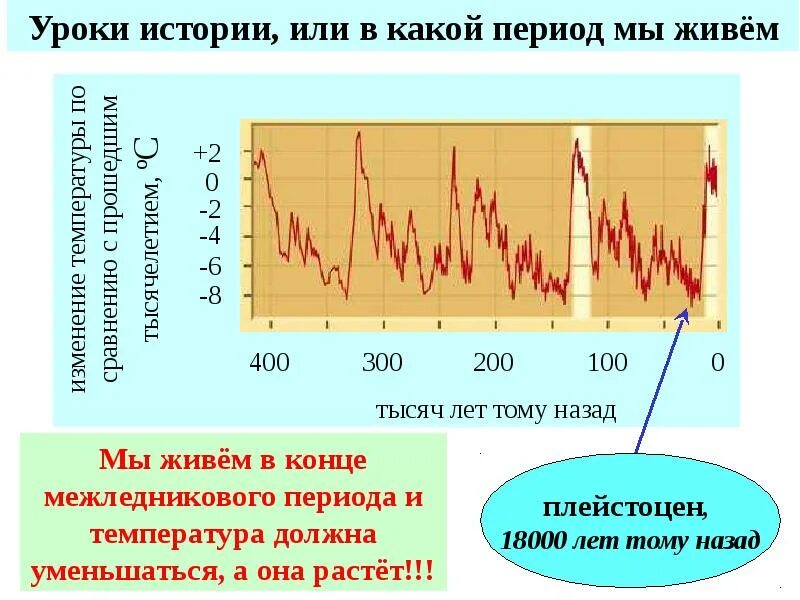 Уроки истории, или в какой период мы живём

изменение температуры по сравнению с прошедшим тысячелетием, °C

+2
0
-2
-4
-6
-8

400
300
200
100
0

тысяч лет тому назад

Мы живём в конце межледникового периода и температура должна уменьшаться, а она растёт!!!

плейстоцен,
18000 лет тому назад